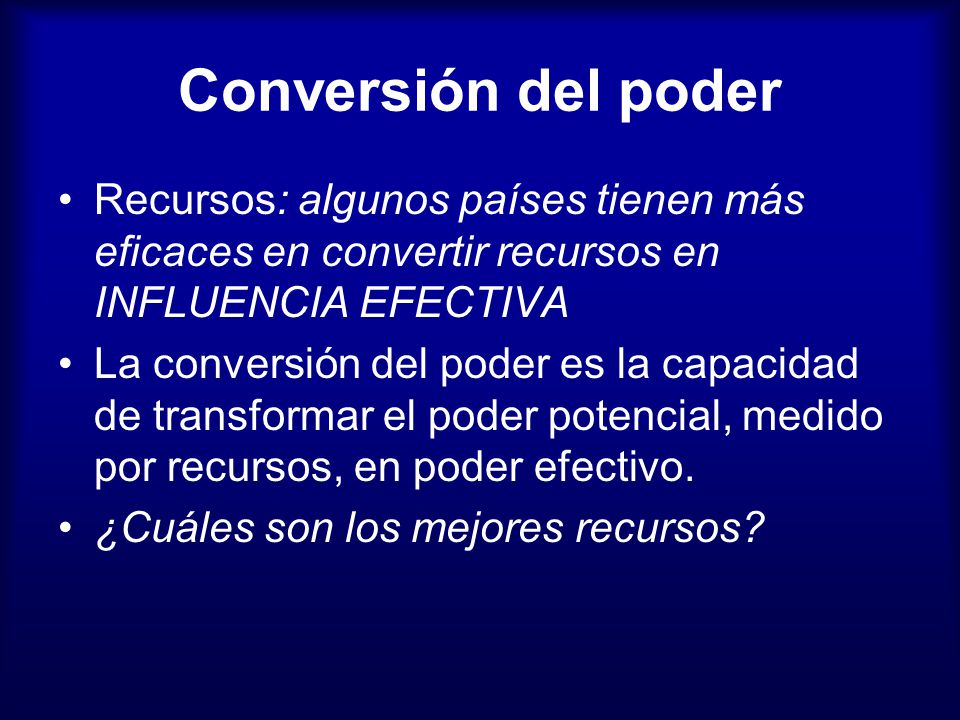 Conversión del poder

• Recursos: algunos países tienen más eficaces en convertir recursos en INFLUENCIA EFECTIVA

• La conversión del poder es la capacidad de transformar el poder potencial, medido por recursos, en poder efectivo.

• ¿Cuáles son los mejores recursos?